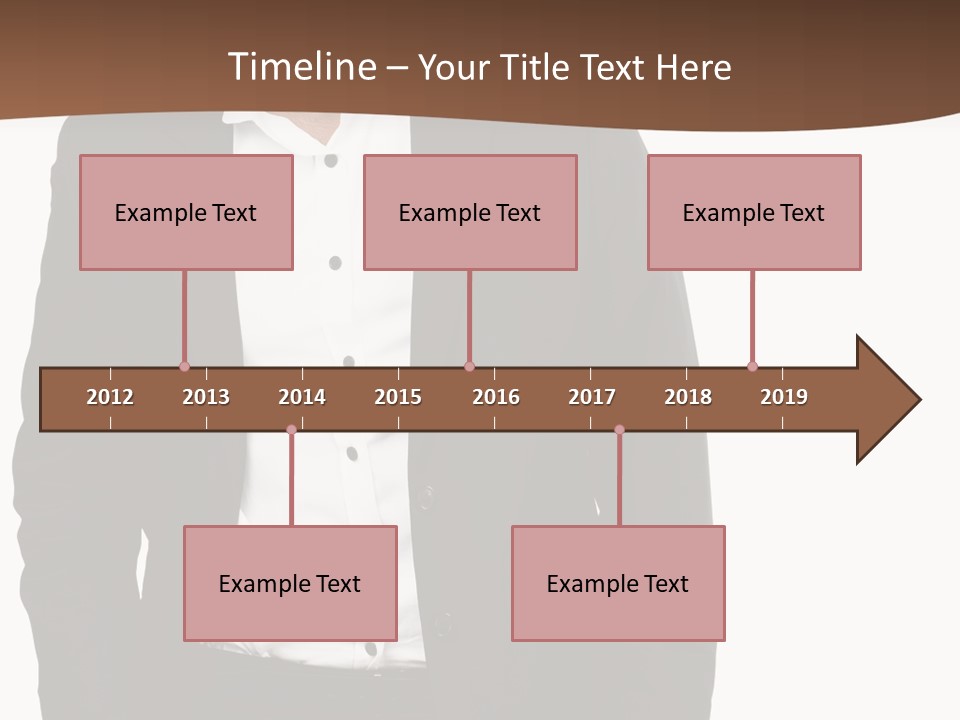 Timeline – Your Title Text Here

Example Text

Example Text

Example Text

2012 2013 2014 2015 2016 2017 2018 2019

Example Text

Example Text